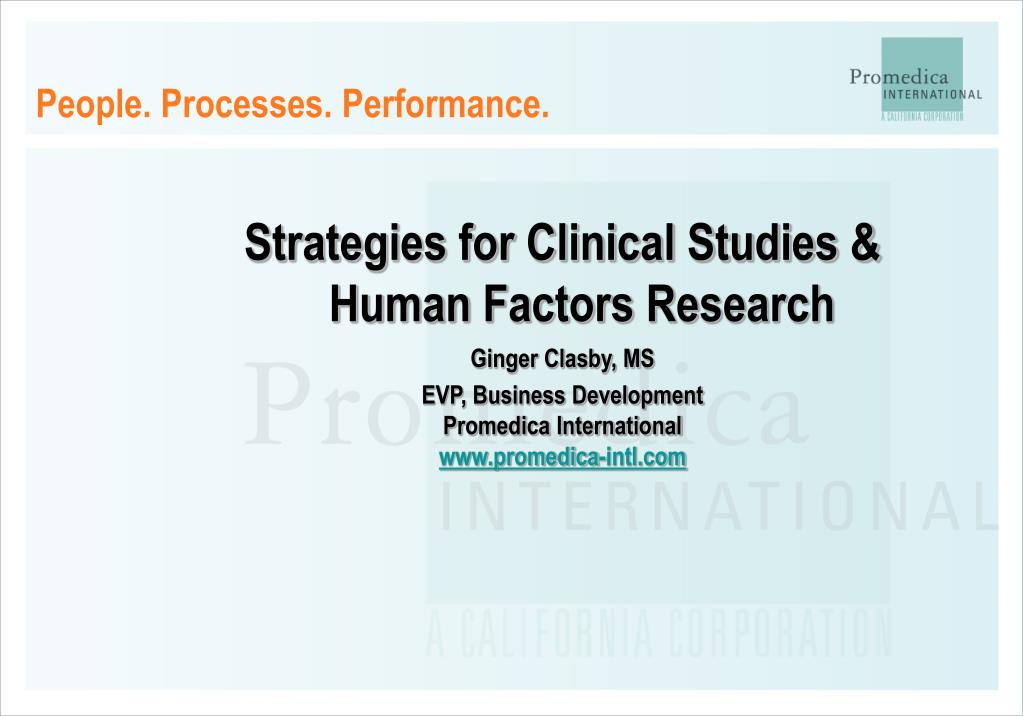 People. Processes. Performance.

Promedica INTERNATIONAL
A CALIFORNIA CORPORATION

Strategies for Clinical Studies & Human Factors Research

Ginger Clasby, MS
EVP, Business Development
Promedica International
www.promedica-intl.com

Promedica
INTERNATIONAL
A CALIFORNIA CORPORATION